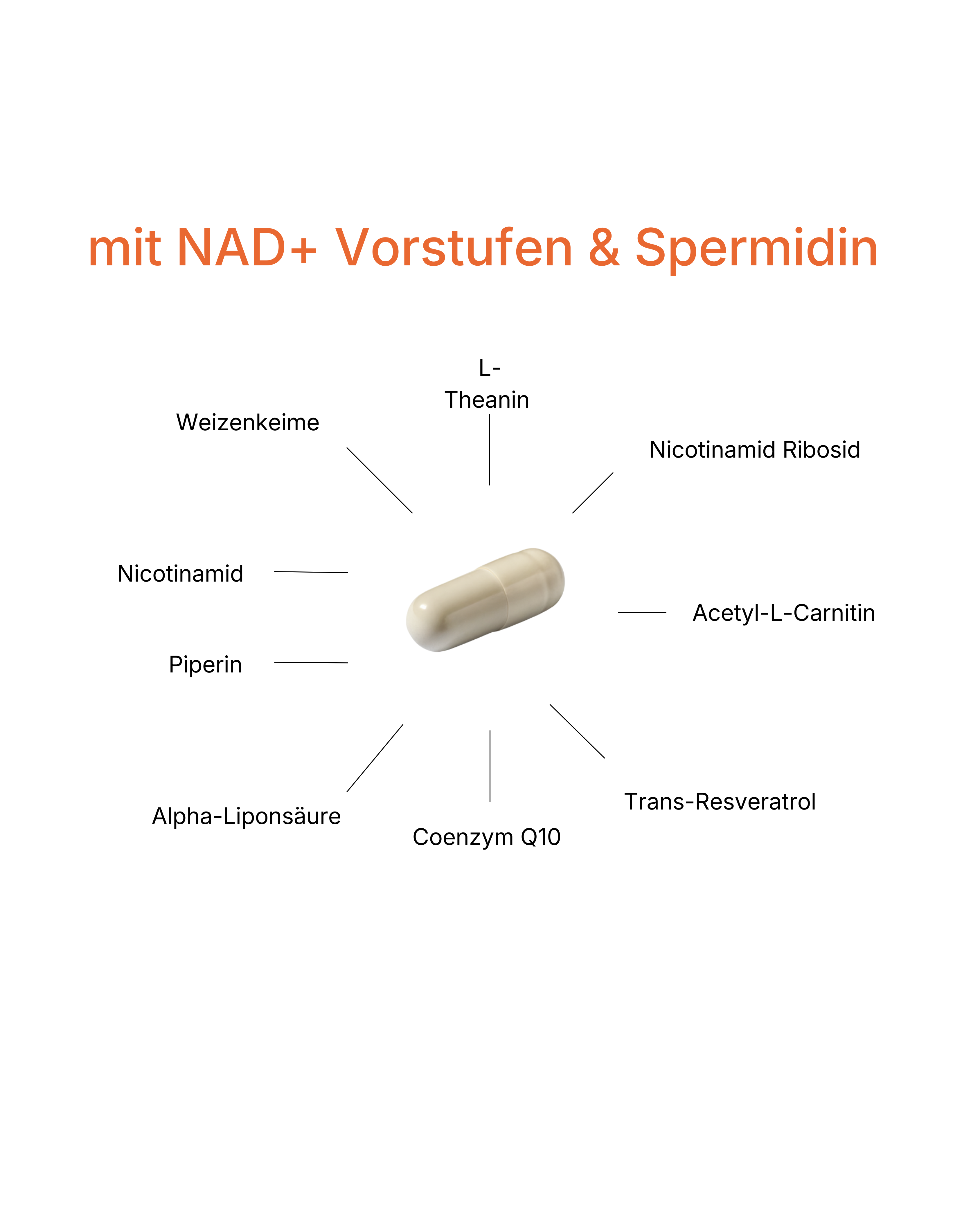 mit NAD+ Vorstufen & Spermidin

L-Theanin

Weizenkeime

Nicotinamid Ribosid

Nicotinamid

Acetyl-L-Carnitin

Piperin

Alpha-Liponsäure

Coenzym Q10

Trans-Resveratrol